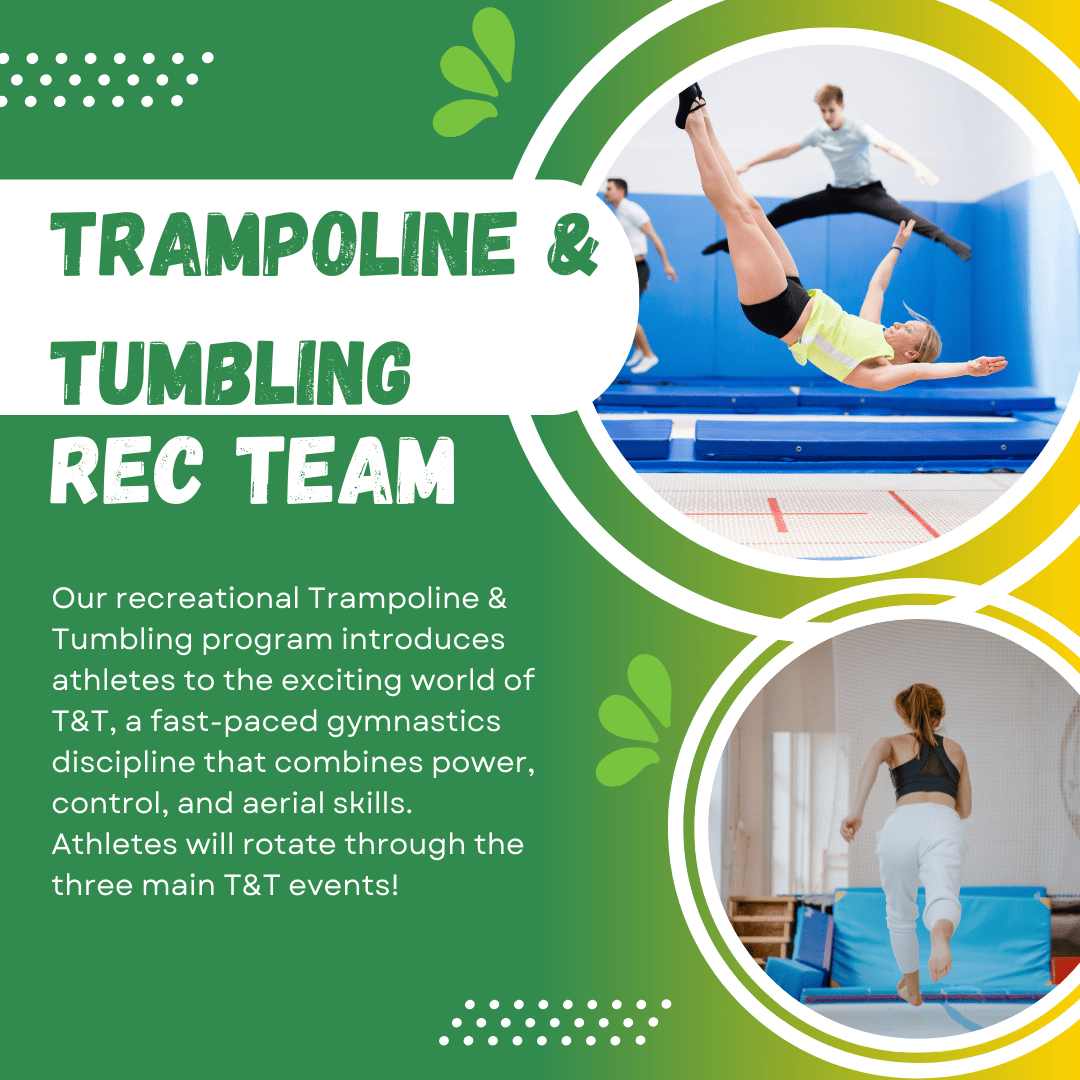 TRAMPOLINE &
TUMBLING
REC TEAM

Our recreational Trampoline & Tumbling program introduces athletes to the exciting world of T&T, a fast-paced gymnastics discipline that combines power, control, and aerial skills. Athletes will rotate through the three main T&T events!